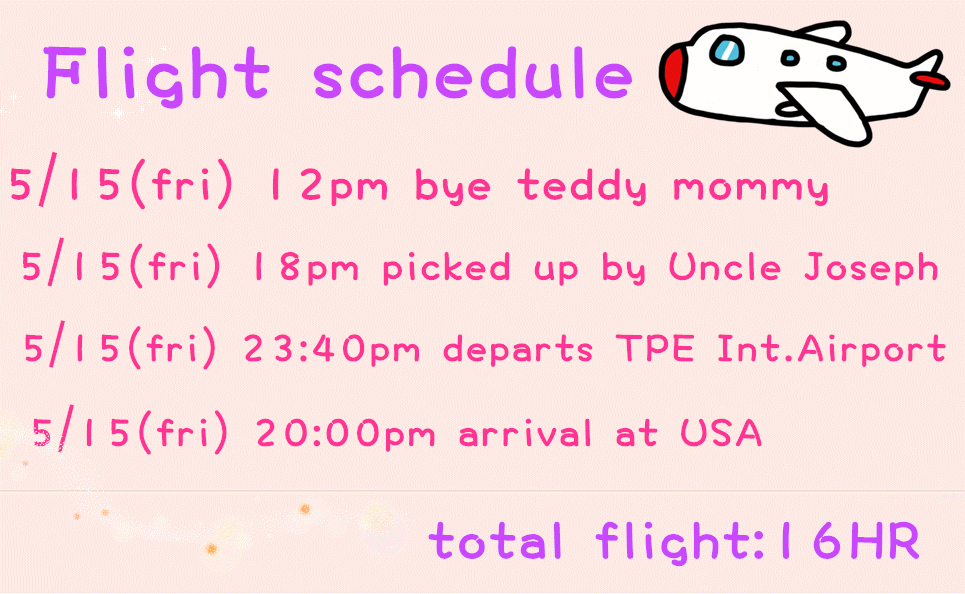 Flight schedule

5/15(fri) 12pm bye teddy mommy

5/15(fri) 18pm picked up by Uncle Joseph

5/15(fri) 23:40pm departs TPE Int.Airport

5/15(fri) 20:00pm arrival at USA

total flight:16HR